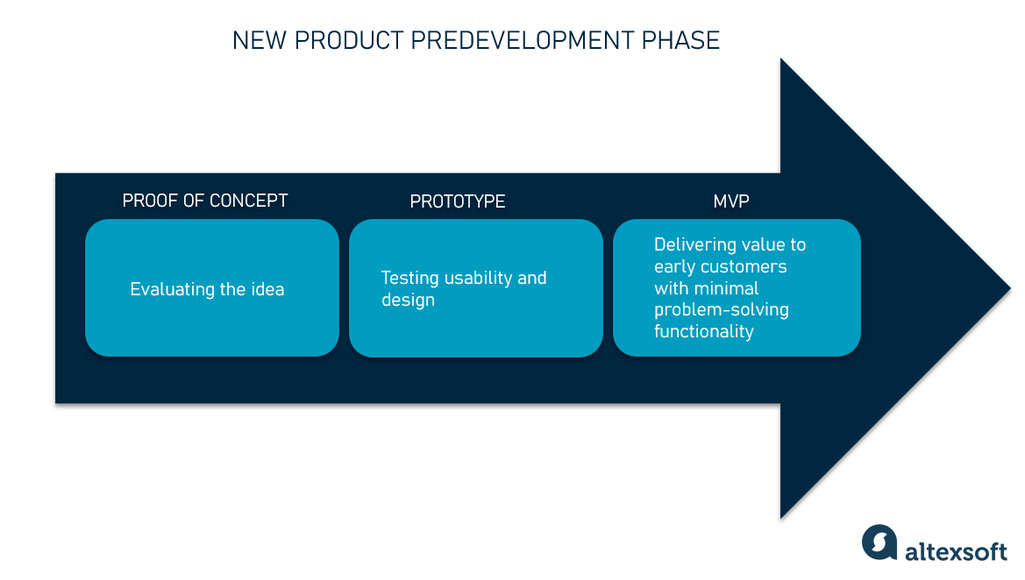 NEW PRODUCT PREDEVELOPMENT PHASE

PROOF OF CONCEPT

Evaluating the idea

PROTOTYPE

Testing usability and design

MVP

Delivering value to early customers with minimal problem-solving functionality

altexsoft